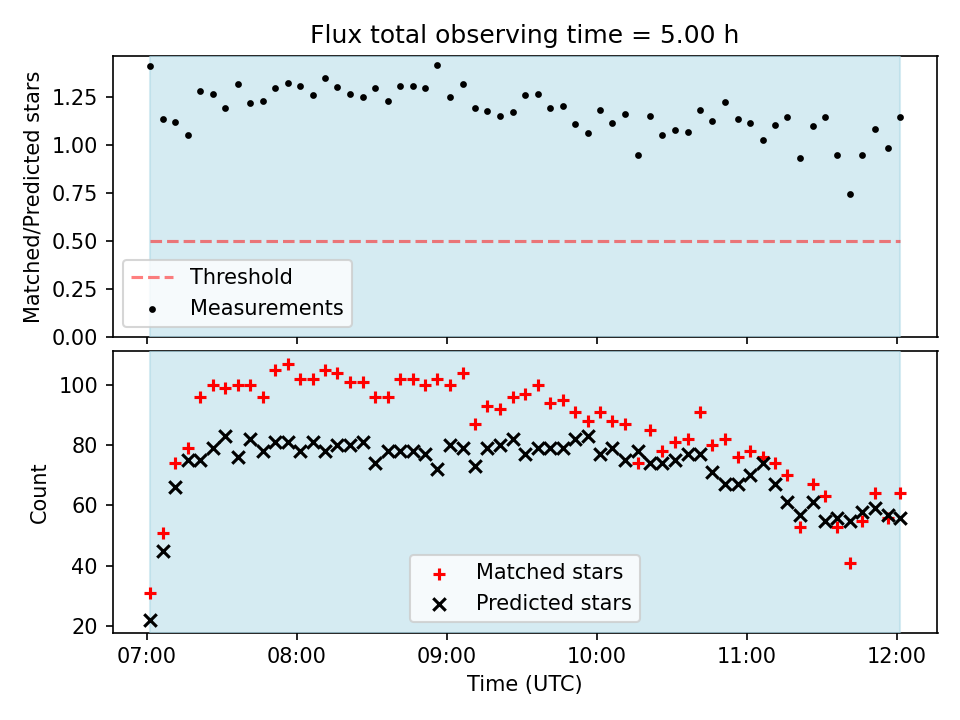 Flux total observing time = 5.00 h

Matched/Predicted stars

1.25
1.00
0.75
0.50
0.25
0.00

Threshold
Measurements

Count

100
80
60
40
20

Matched stars
Predicted stars

07:00
08:00
09:00
10:00
11:00
12:00

Time (UTC)